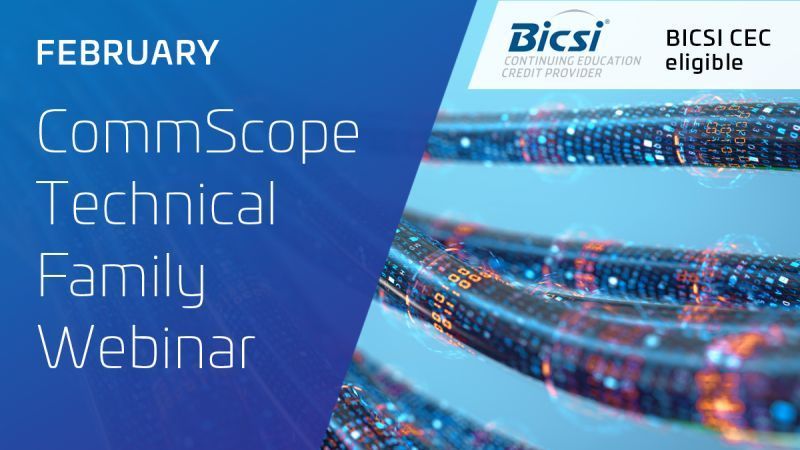 FEBRUARY

CommScope Technical Family Webinar

Bicsi®
CONTINUING EDUCATION CREDIT PROVIDER

BICSI CEC eligible